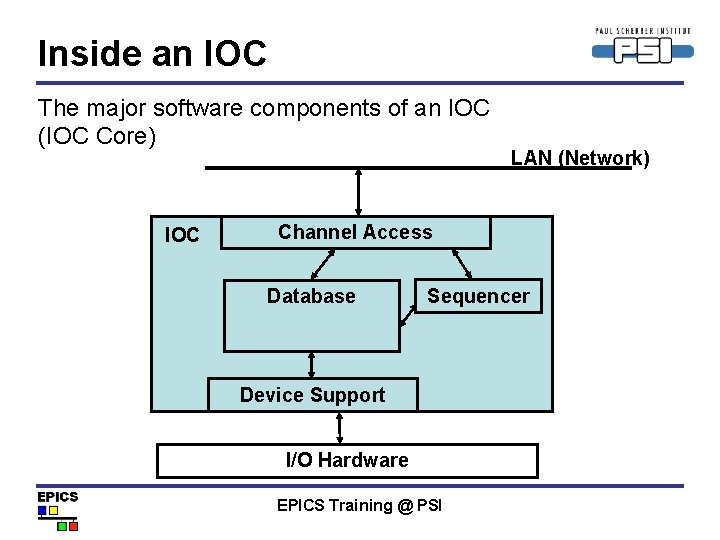 Inside an IOC

PAUL SCHERRER INSTITUT
PSI

The major software components of an IOC (IOC Core)

LAN (Network)

IOC

Channel Access

Database

Sequencer

Device Support

I/O Hardware

EPICS

EPICS Training @ PSI